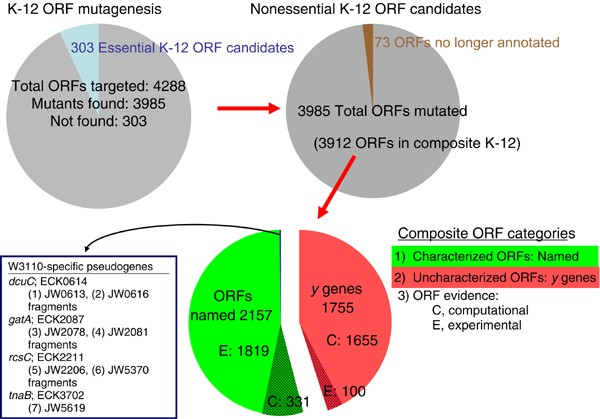 K-12 ORF mutagenesis

303 Essential K-12 ORF candidates

Total ORFs targeted: 4288
Mutants found: 3985
Not found: 303

Nonessential K-12 ORF candidates

73 ORFs no longer annotated

3985 Total ORFs mutated

(3912 ORFs in composite K-12)

W3110-specific pseudogenes
dcuC; ECK0614
(1) JW0613, (2) JW0616 fragments
gatA; ECK2087
(3) JW2078, (4) JW2081 fragments
rcsC; ECK2211
(5) JW2206, (6) JW5370 fragments
tnaB; ECK3702
(7) JW5619

ORFs named 2157

E: 1819

C: 331

y genes 1755

C: 1655

E: 100

Composite ORF categories
1) Characterized ORFs: Named
2) Uncharacterized ORFs: y genes
3) ORF evidence:
C, computational
E, experimental